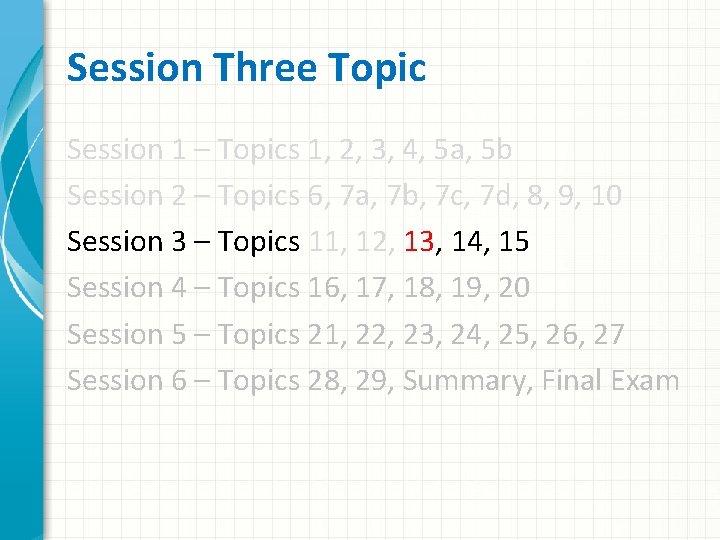 Session Three Topic

Session 1 – Topics 1, 2, 3, 4, 5a, 5b
Session 2 – Topics 6, 7a, 7b, 7c, 7d, 8, 9, 10
Session 3 – Topics 11, 12, 13, 14, 15
Session 4 – Topics 16, 17, 18, 19, 20
Session 5 – Topics 21, 22, 23, 24, 25, 26, 27
Session 6 – Topics 28, 29, Summary, Final Exam